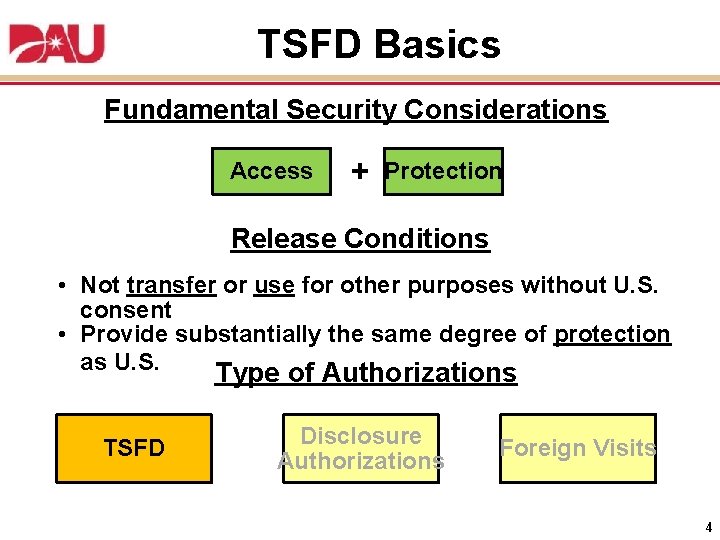 DAU

TSFD Basics

Fundamental Security Considerations

Access + Protection

Release Conditions

• Not transfer or use for other purposes without U.S. consent
• Provide substantially the same degree of protection as U.S.

Type of Authorizations

TSFD

Disclosure Authorizations

Foreign Visits

4